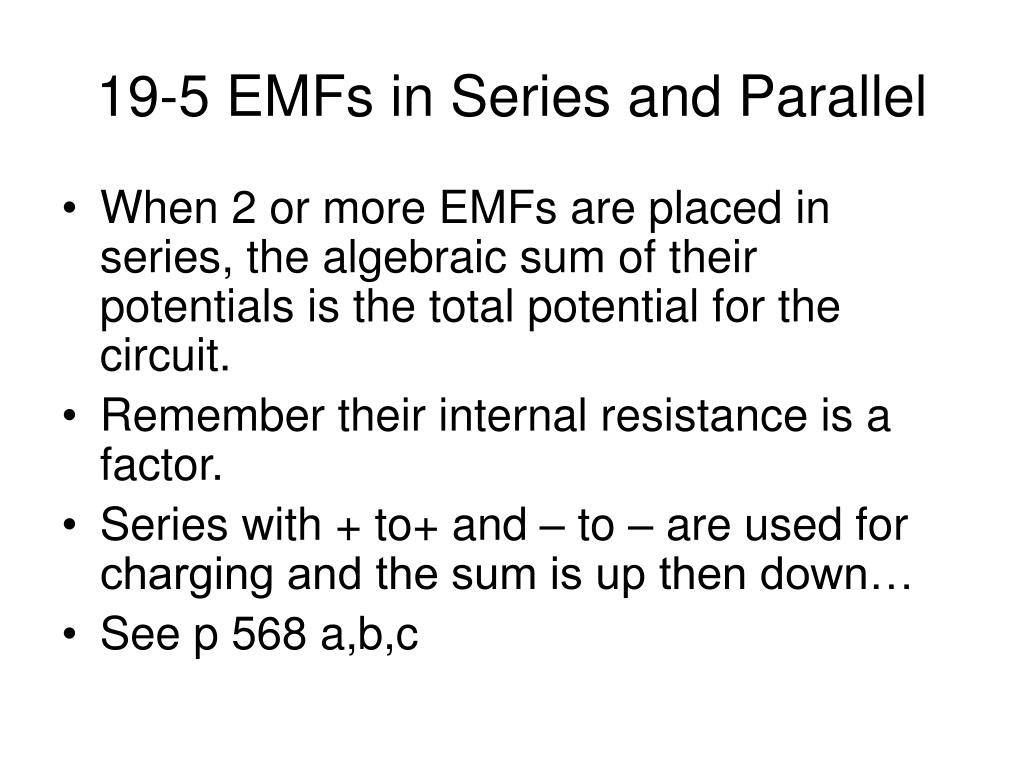 19-5 EMFs in Series and Parallel

• When 2 or more EMFs are placed in series, the algebraic sum of their potentials is the total potential for the circuit.
• Remember their internal resistance is a factor.
• Series with + to+ and – to – are used for charging and the sum is up then down…
• See p 568 a,b,c